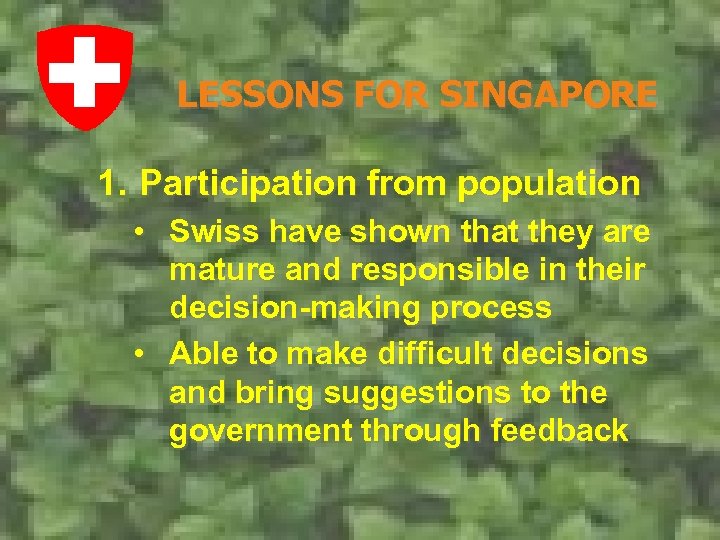 LESSONS FOR SINGAPORE

1. Participation from population

• Swiss have shown that they are mature and responsible in their decision-making process

• Able to make difficult decisions and bring suggestions to the government through feedback